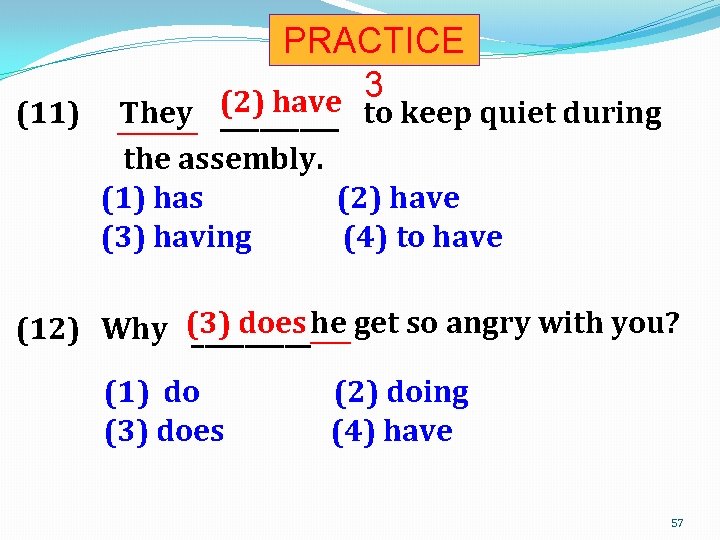 PRACTICE 3

(11) They (2) have ________ to keep quiet during the assembly.

(1) has (2) have
(3) having (4) to have

(12) Why (3) does ________ he get so angry with you?

(1) do (2) doing
(3) does (4) have

57